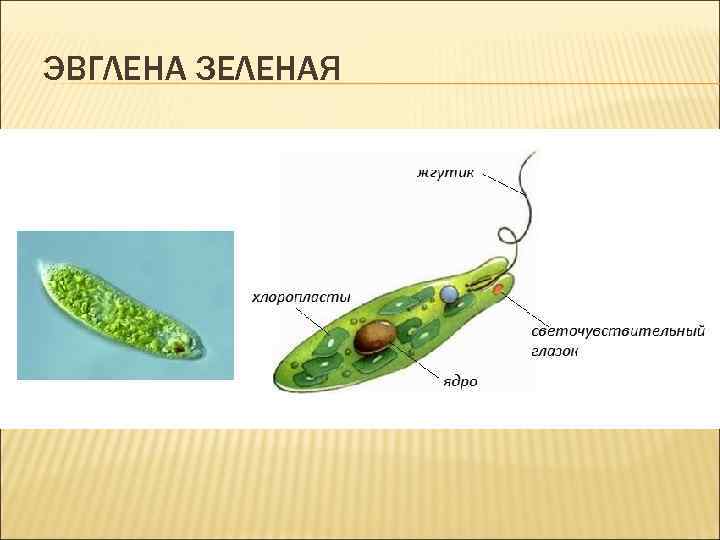 ЭВГЛЕНА ЗЕЛЕНАЯ

жгутик

хлоропласты

светочувствительный глазок

ядро